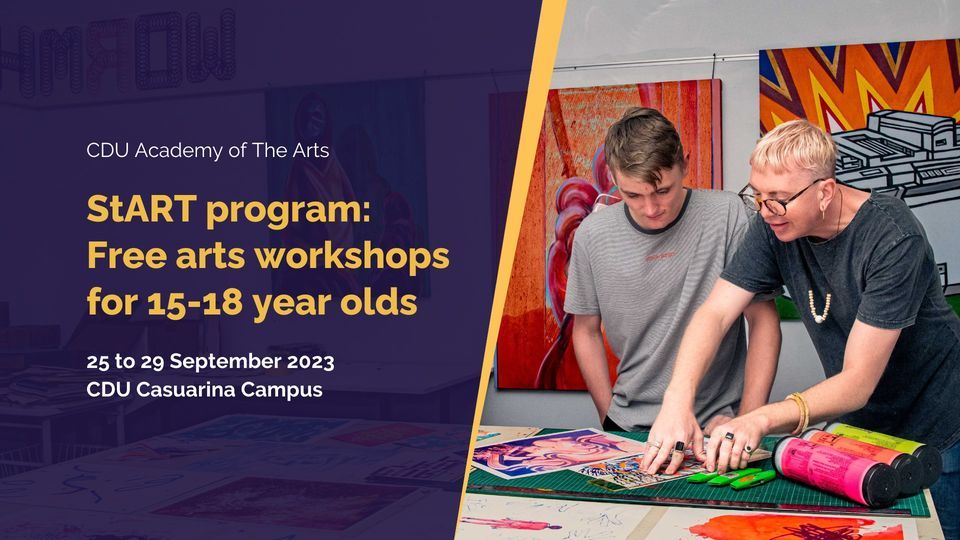 CDU Academy of The Arts

StART program: Free arts workshops for 15-18 year olds

25 to 29 September 2023
CDU Casuarina Campus